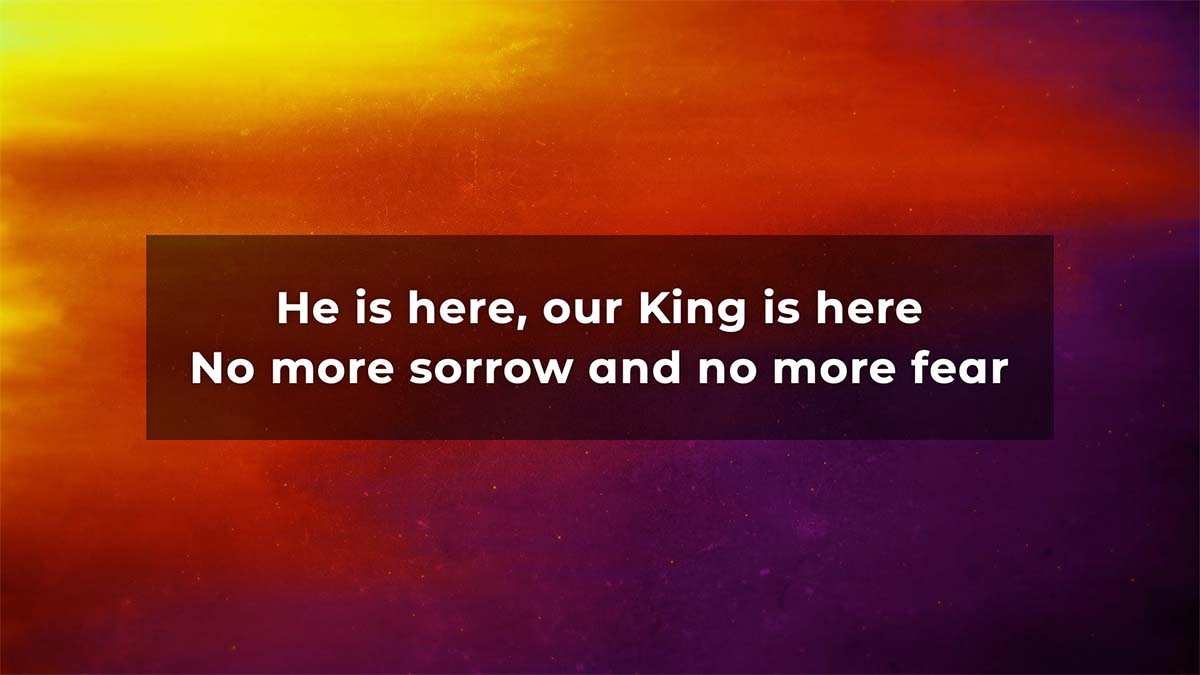 He is here, our King is here
No more sorrow and no more fear